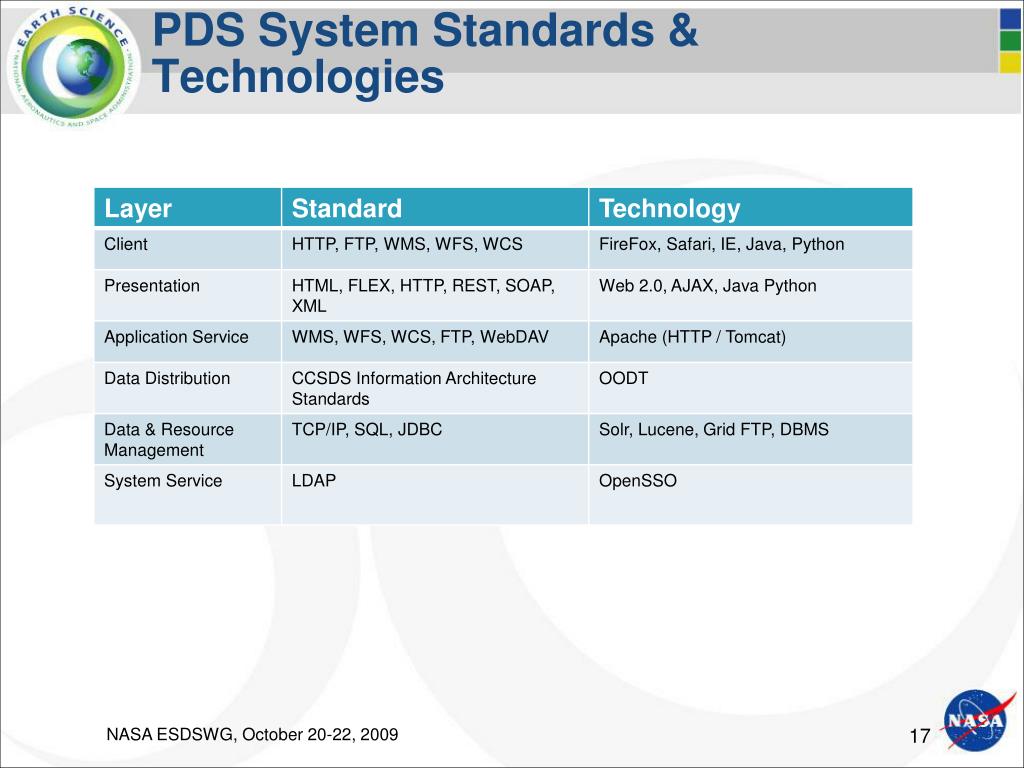 EARTH SCIENCE
NATIONAL AERONAUTICS AND SPACE ADMINISTRATION

PDS System Standards & Technologies

| Layer | Standard | Technology |
|---|---|---|
| Client | HTTP, FTP, WMS, WFS, WCS | FireFox, Safari, IE, Java, Python |
| Presentation | HTML, FLEX, HTTP, REST, SOAP, XML | Web 2.0, AJAX, Java Python |
| Application Service | WMS, WFS, WCS, FTP, WebDAV | Apache (HTTP / Tomcat) |
| Data Distribution | CCSDS Information Architecture Standards | OODT |
| Data & Resource Management | TCP/IP, SQL, JDBC | Solr, Lucene, Grid FTP, DBMS |
| System Service | LDAP | OpenSSO |

NASA ESDSWG, October 20-22, 2009

17

NASA